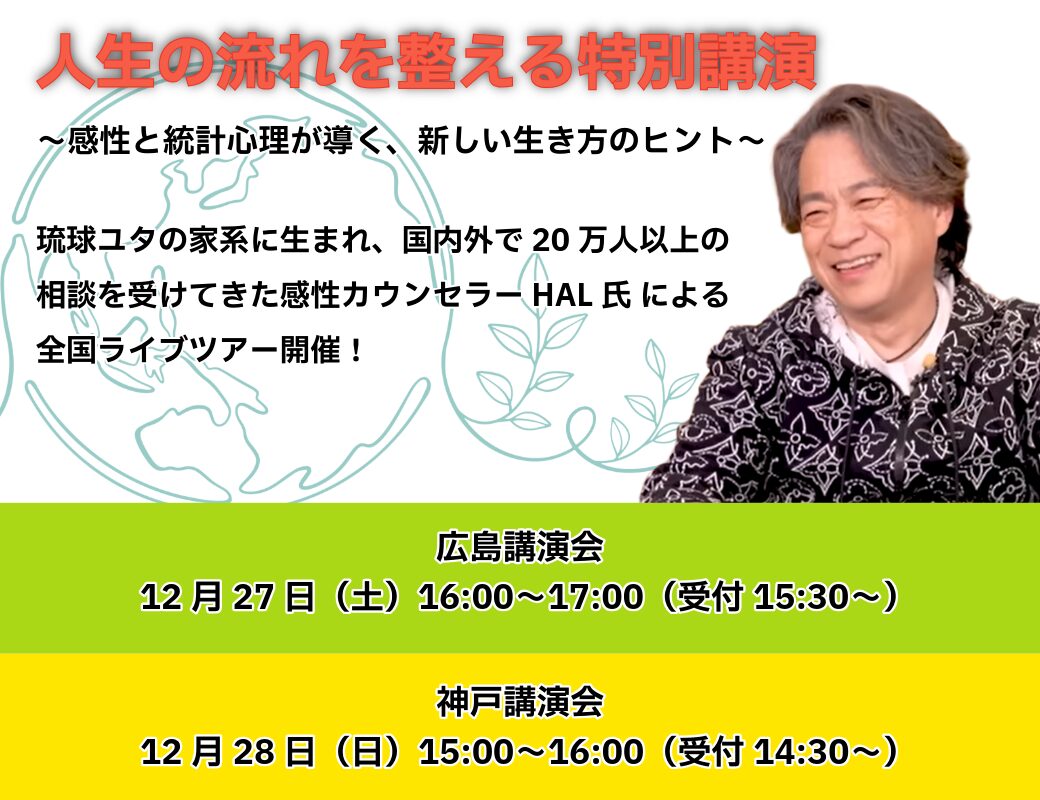 人生の流れを整える特別講演

～感性と統計心理が導く、新しい生き方のヒント～

琉球ユタの家系に生まれ、国内外で 20 万人以上の相談を受けてきた感性カウンセラー HAL 氏 による全国ライブツアー開催！

広島講演会
12 月 27 日（土）16:00～17:00（受付 15:30～）

神戸講演会
12 月 28 日（日）15:00～16:00（受付 14:30～）